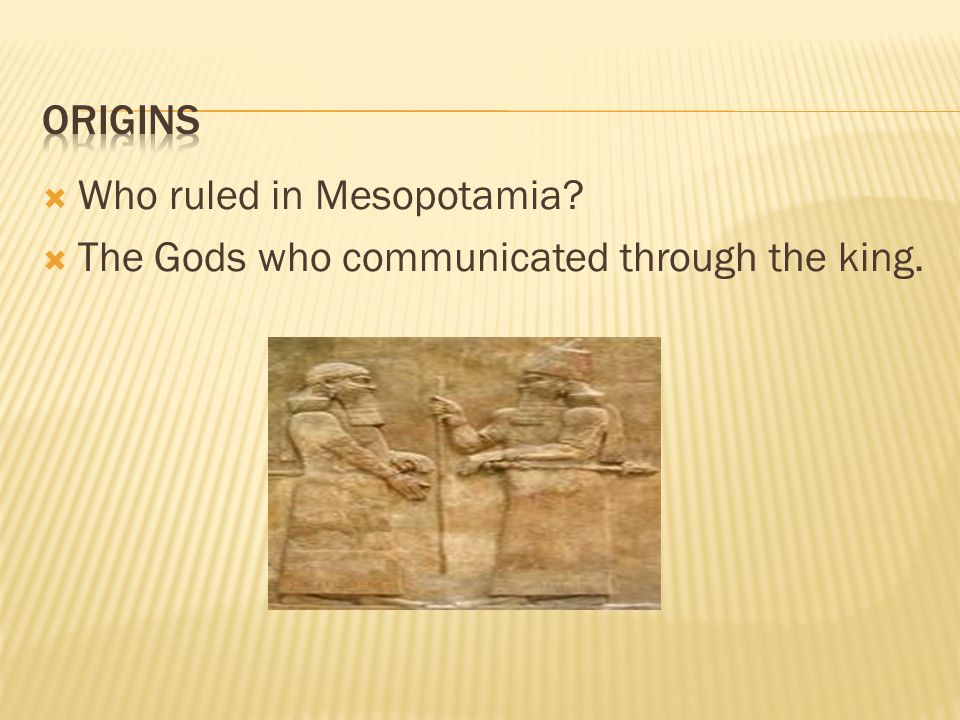 ORIGINS

Who ruled in Mesopotamia?

The Gods who communicated through the king.